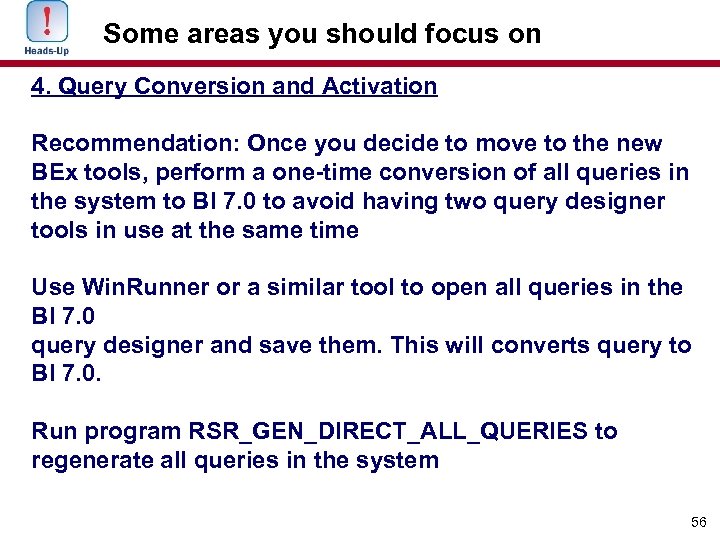 !
Heads-Up

Some areas you should focus on

4. Query Conversion and Activation

Recommendation: Once you decide to move to the new BEx tools, perform a one-time conversion of all queries in the system to BI 7.0 to avoid having two query designer tools in use at the same time

Use WinRunner or a similar tool to open all queries in the BI 7.0
query designer and save them. This will converts query to BI 7.0.

Run program RSR_GEN_DIRECT_ALL_QUERIES to regenerate all queries in the system

56